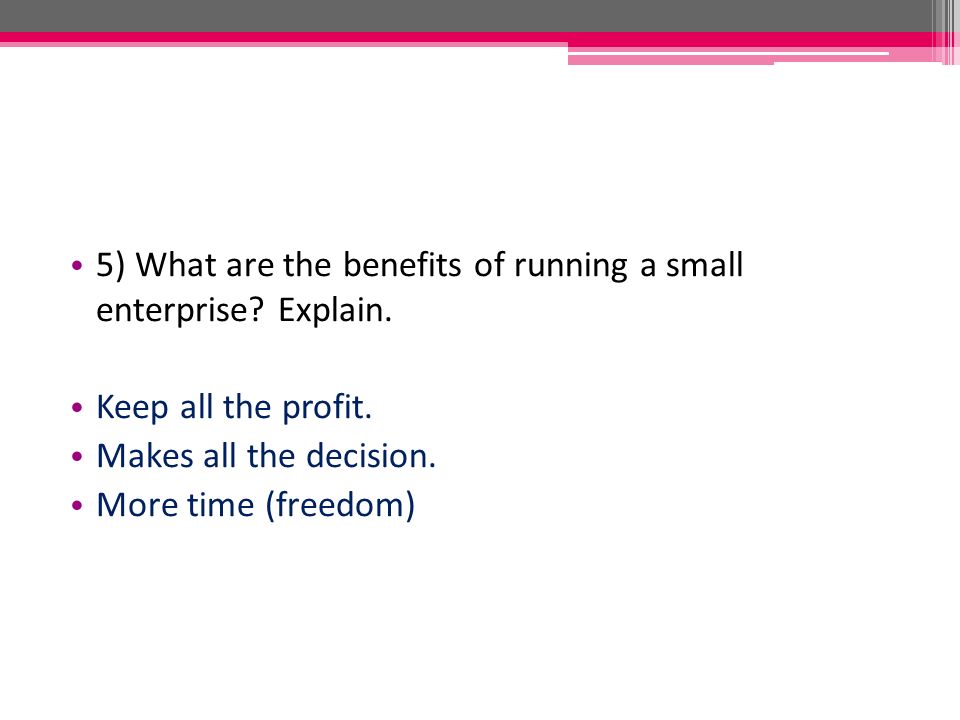 • 5) What are the benefits of running a small enterprise? Explain.

• Keep all the profit.
• Makes all the decision.
• More time (freedom)